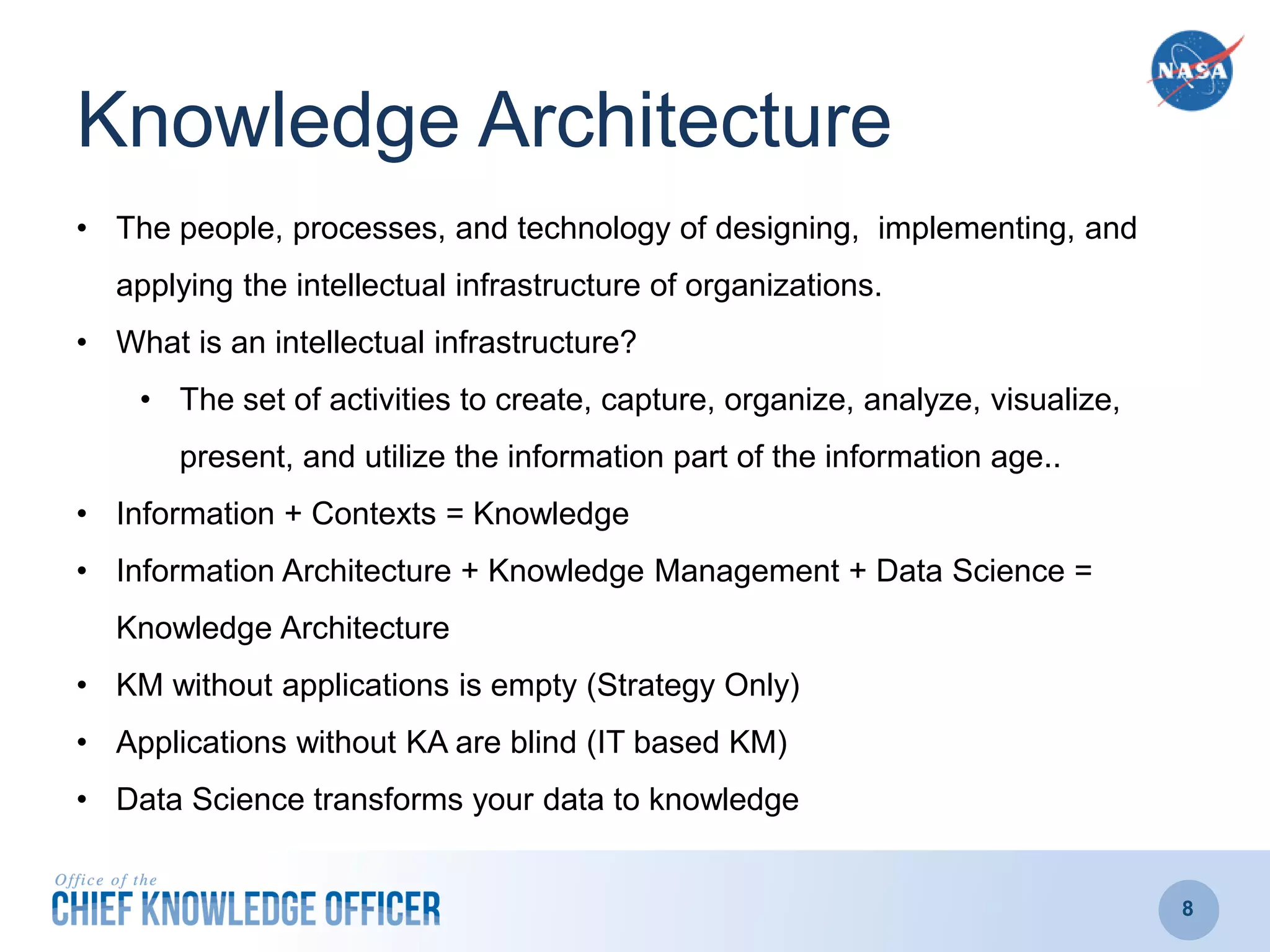 NASA

Knowledge Architecture

• The people, processes, and technology of designing, implementing, and applying the intellectual infrastructure of organizations.
• What is an intellectual infrastructure?
  • The set of activities to create, capture, organize, analyze, visualize, present, and utilize the information part of the information age..
• Information + Contexts = Knowledge
• Information Architecture + Knowledge Management + Data Science = Knowledge Architecture
• KM without applications is empty (Strategy Only)
• Applications without KA are blind (IT based KM)
• Data Science transforms your data to knowledge

Office of the
CHIEF KNOWLEDGE OFFICER

8